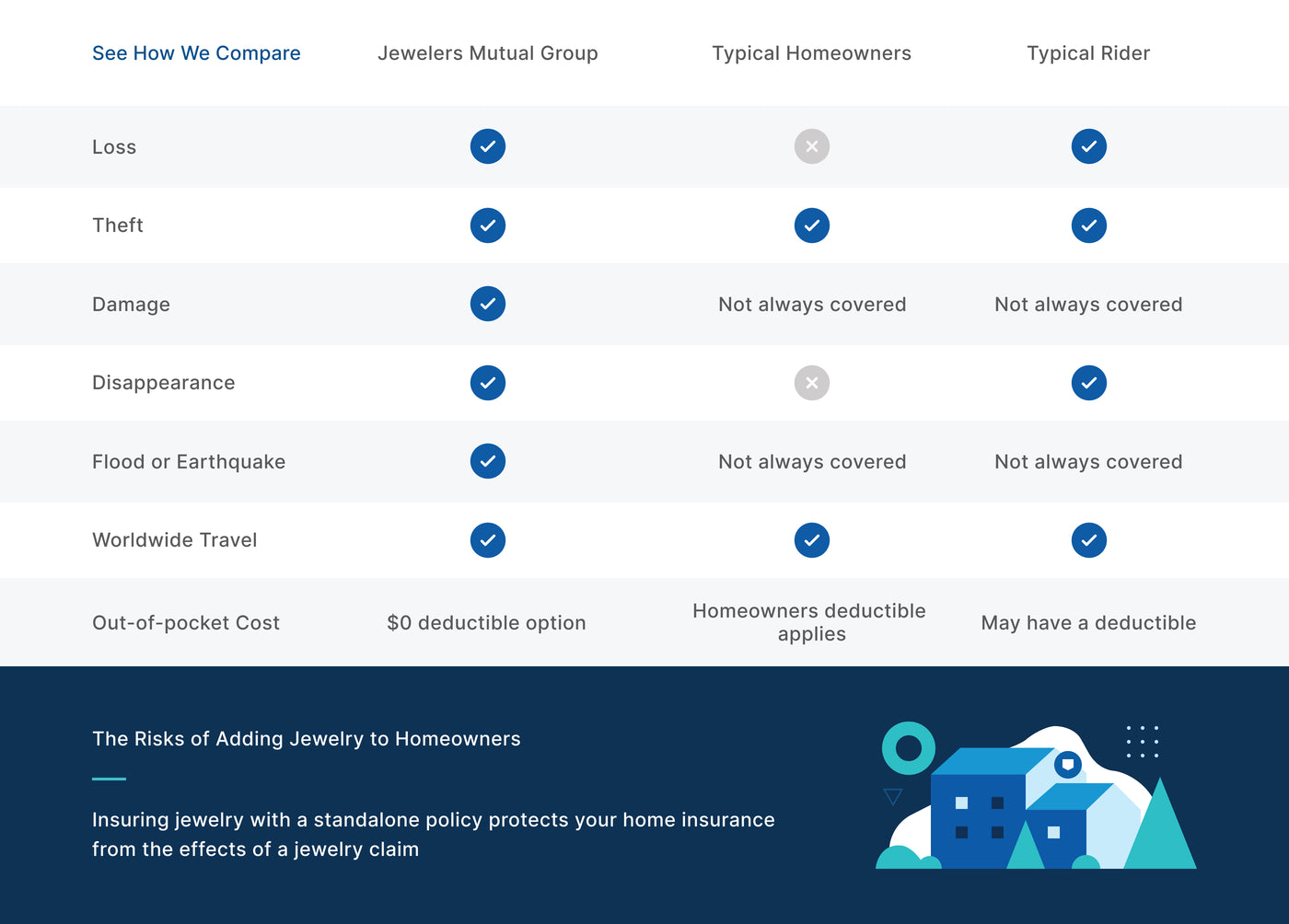 | See How We Compare | Jewelers Mutual Group | Typical Homeowners | Typical Rider |
|---|---|---|---|
| Loss | ✓ | ✗ | ✓ |
| Theft | ✓ | ✓ | ✓ |
| Damage | ✓ | Not always covered | Not always covered |
| Disappearance | ✓ | ✗ | ✓ |
| Flood or Earthquake | ✓ | Not always covered | Not always covered |
| Worldwide Travel | ✓ | ✓ | ✓ |
| Out-of-pocket Cost | $0 deductible option | Homeowners deductible applies | May have a deductible |

The Risks of Adding Jewelry to Homeowners

Insuring jewelry with a standalone policy protects your home insurance from the effects of a jewelry claim